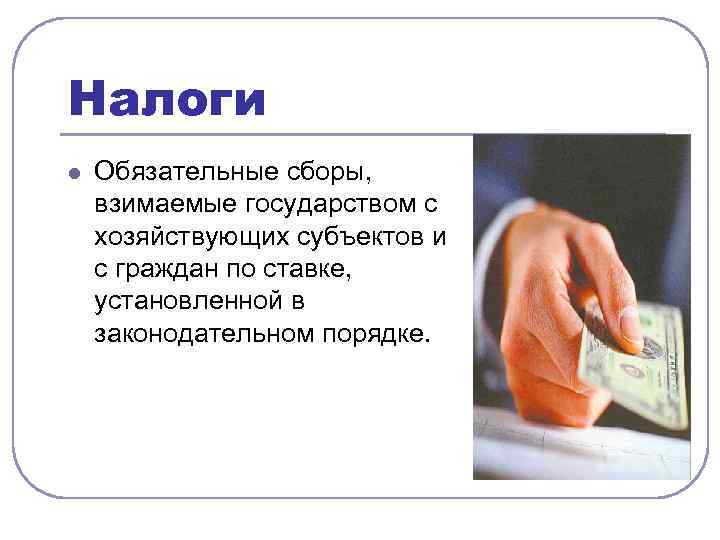 Налоги

Обязательные сборы, взимаемые государством с хозяйствующих субъектов и с граждан по ставке, установленной в законодательном порядке.